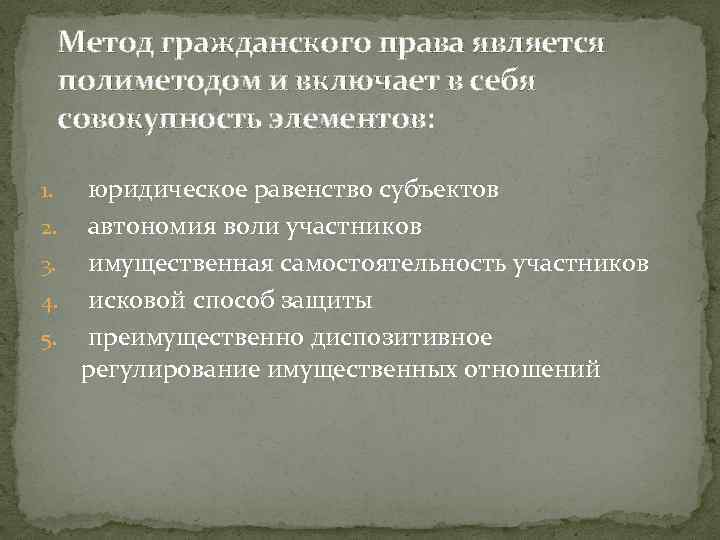 Метод гражданского права является полиметодом и включает в себя совокупность элементов:

1. юридическое равенство субъектов
2. автономия воли участников
3. имущественная самостоятельность участников
4. исковой способ защиты
5. преимущественно диспозитивное регулирование имущественных отношений